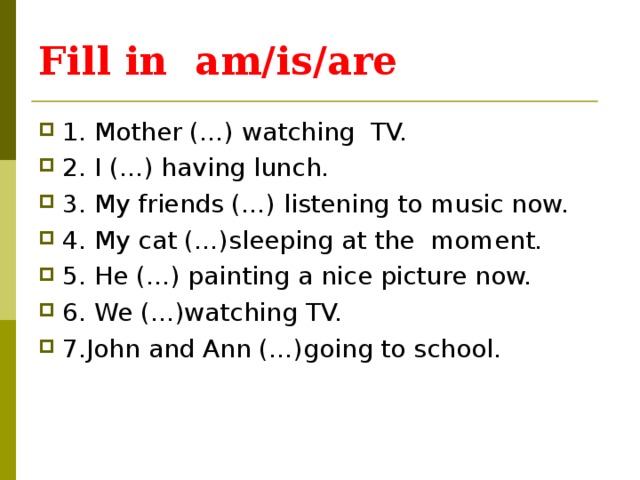 Fill in am/is/are

1. Mother (…) watching TV.
2. I (…) having lunch.
3. My friends (…) listening to music now.
4. My cat (…)sleeping at the moment.
5. He (…) painting a nice picture now.
6. We (…)watching TV.
7.John and Ann (…)going to school.